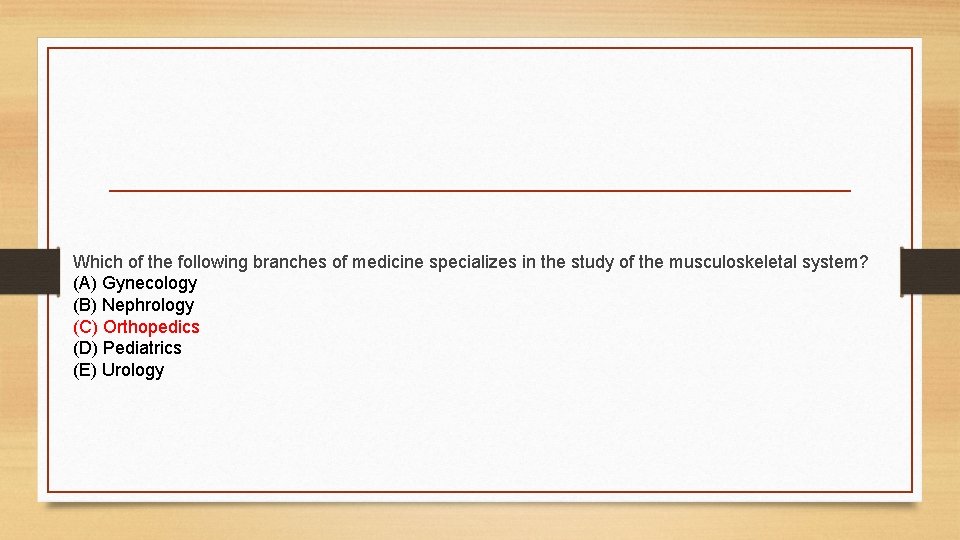 Which of the following branches of medicine specializes in the study of the musculoskeletal system?
(A) Gynecology
(B) Nephrology
(C) Orthopedics
(D) Pediatrics
(E) Urology